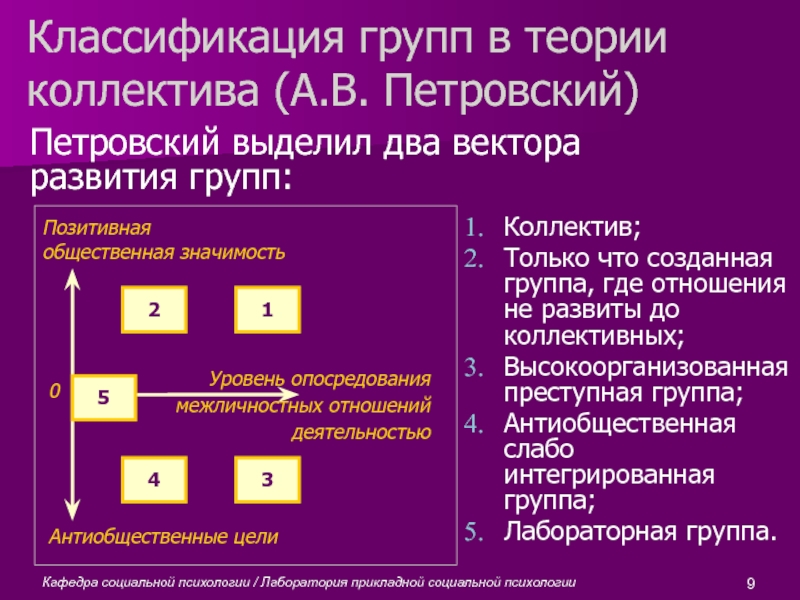 Классификация групп в теории коллектива (А.В. Петровский)

Петровский выделил два вектора развития групп:

Позитивная общественная значимость

2

1

0

5

Уровень опосредования межличностных отношений деятельностью

4

3

Антиобщественные цели

1. Коллектив;
2. Только что созданная группа, где отношения не развиты до коллективных;
3. Высокоорганизованная преступная группа;
4. Антиобщественная слабо интегрированная группа;
5. Лабораторная группа.

Кафедра социальной психологии / Лаборатория прикладной социальной психологии

9